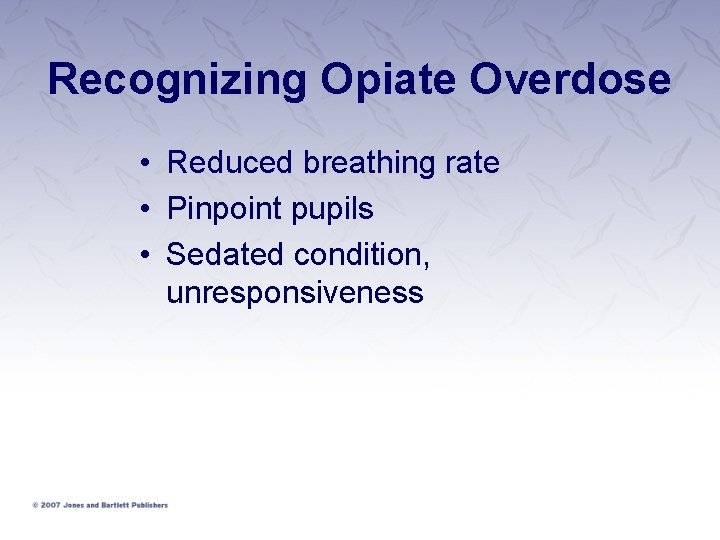 Recognizing Opiate Overdose

• Reduced breathing rate
• Pinpoint pupils
• Sedated condition, unresponsiveness

© 2007 Jones and Bartlett Publishers